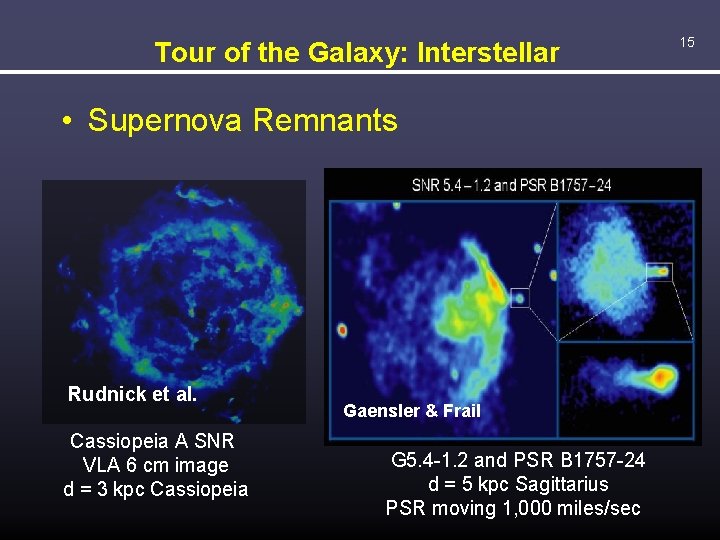 Tour of the Galaxy: Interstellar

15

• Supernova Remnants

Rudnick et al.

Cassiopeia A SNR
VLA 6 cm image
d = 3 kpc Cassiopeia

SNR 5.4 – 1.2 and PSR B1757 – 24

Gaensler & Frail

G5.4-1.2 and PSR B1757-24
d = 5 kpc Sagittarius
PSR moving 1,000 miles/sec